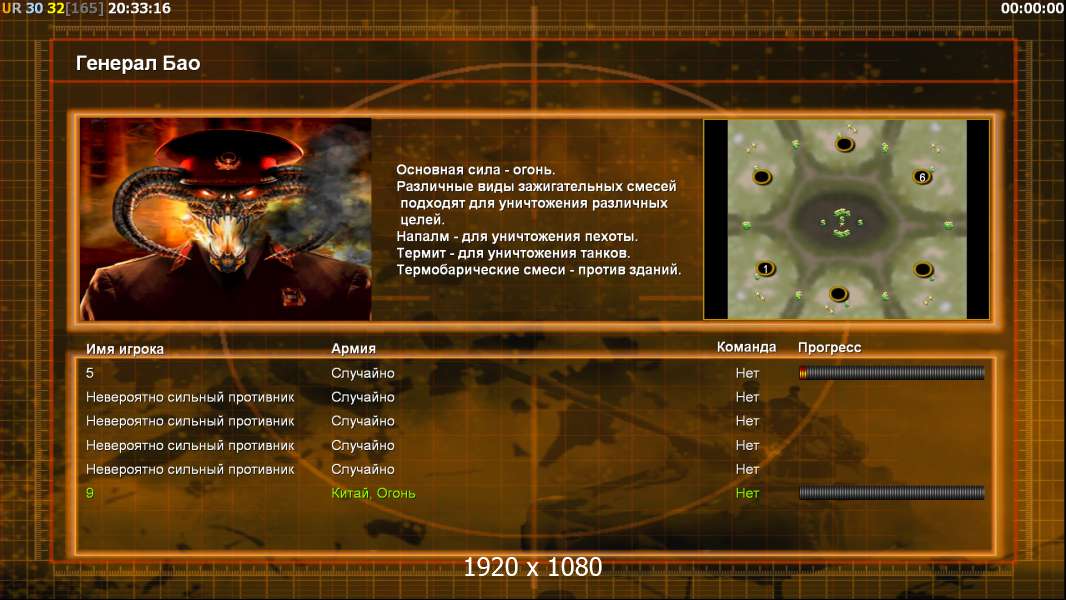 UR 30 32[165] 20:33:16

00:00:00

Генерал Бао

Основная сила - огонь.
Различные виды зажигательных смесей подходят для уничтожения различных целей.
Напалм - для уничтожения пехоты.
Термит - для уничтожения танков.
Термобарические смеси - против зданий.

6

1

| Имя игрока | Армия | Команда | Прогресс |
|---|---|---|---|
| 5 | Случайно | Нет | |
| Невероятно сильный противник | Случайно | Нет | |
| Невероятно сильный противник | Случайно | Нет | |
| Невероятно сильный противник | Случайно | Нет | |
| Невероятно сильный противник | Случайно | Нет | |
| 9 | Китай, Огонь | Нет | |

1920 x 1080